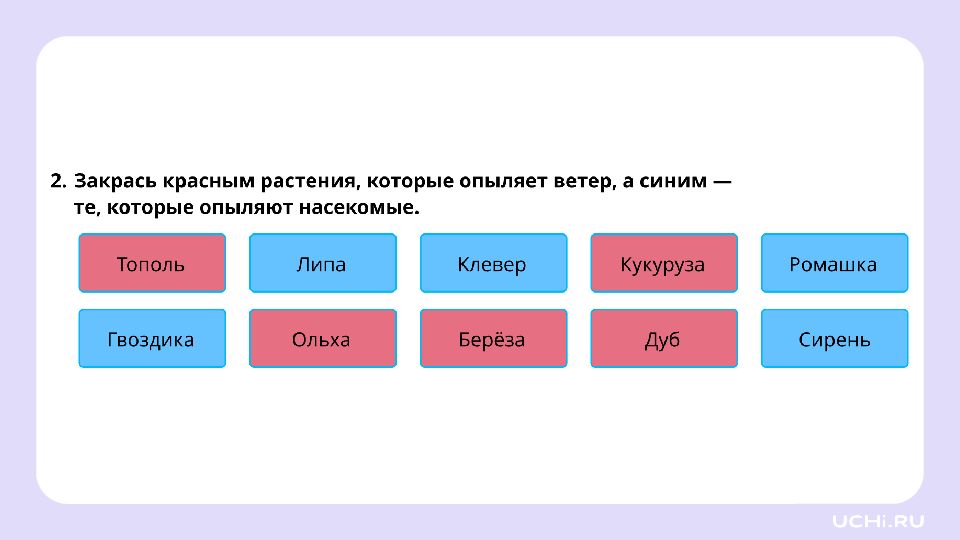 2. Закрась красным растения, которые опыляет ветер, а синим — те, которые опыляют насекомые.

Тополь
Липа
Клевер
Кукуруза
Ромашка
Гвоздика
Ольха
Берёза
Дуб
Сирень

UCHi.RU